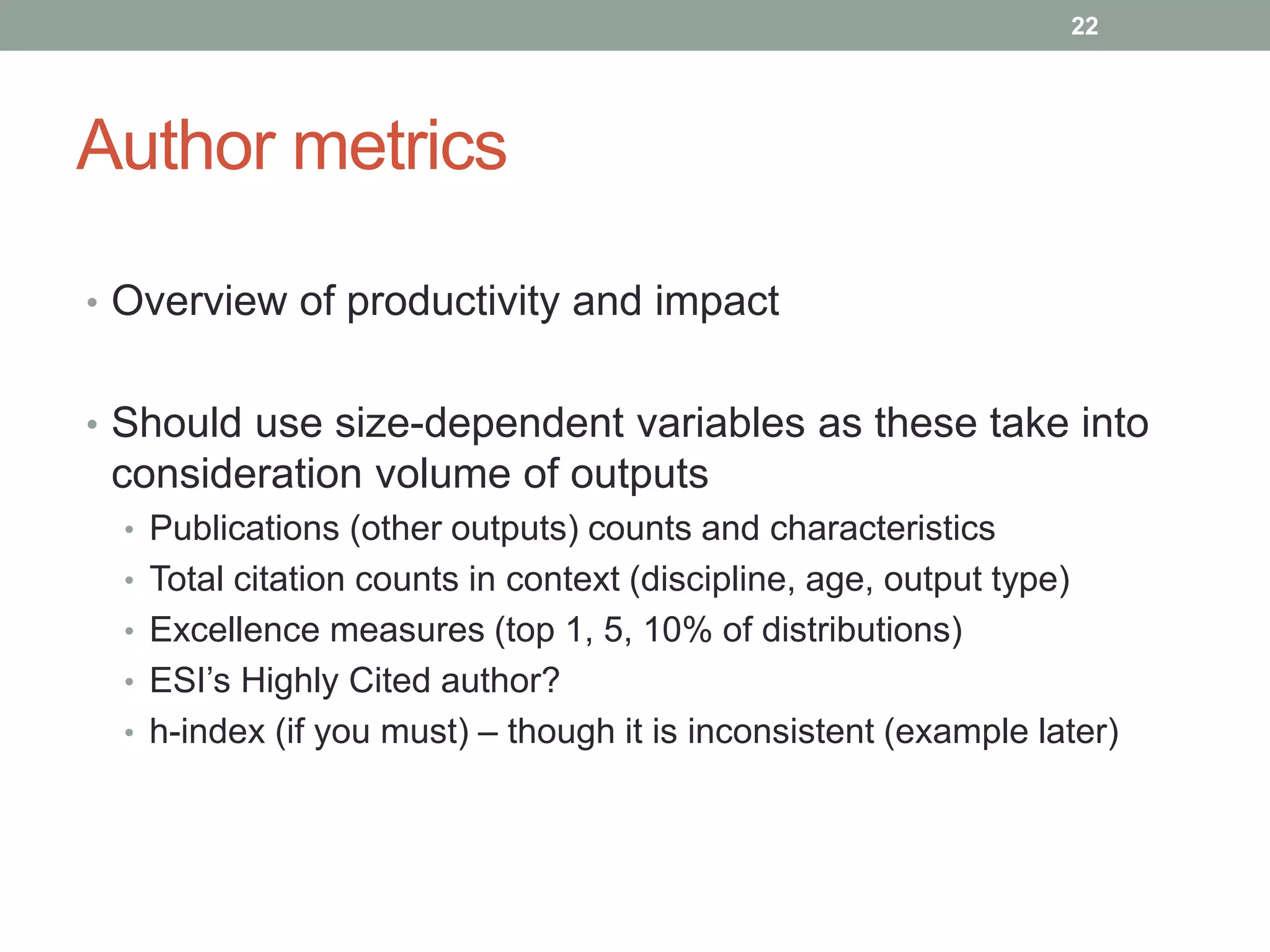 22

Author metrics

• Overview of productivity and impact

• Should use size-dependent variables as these take into consideration volume of outputs
  • Publications (other outputs) counts and characteristics
  • Total citation counts in context (discipline, age, output type)
  • Excellence measures (top 1, 5, 10% of distributions)
  • ESI's Highly Cited author?
  • h-index (if you must) – though it is inconsistent (example later)